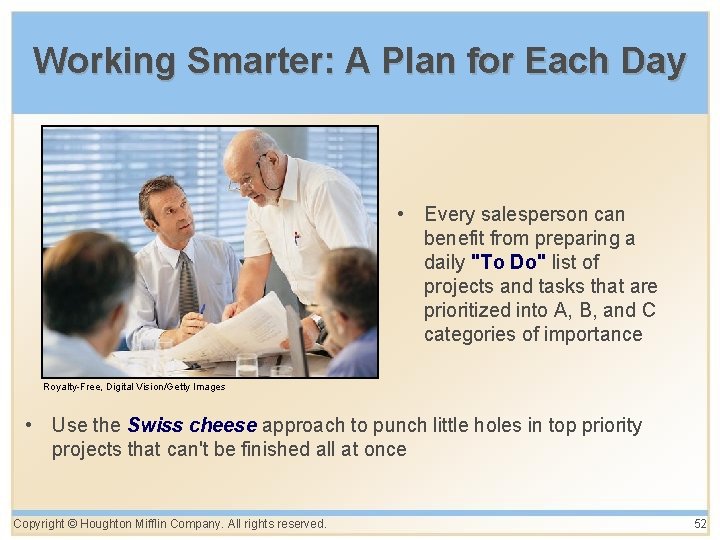 Working Smarter: A Plan for Each Day

Royalty-Free, Digital Vision/Getty Images

• Every salesperson can benefit from preparing a daily "To Do" list of projects and tasks that are prioritized into A, B, and C categories of importance

• Use the Swiss cheese approach to punch little holes in top priority projects that can't be finished all at once

Copyright © Houghton Mifflin Company. All rights reserved.

52